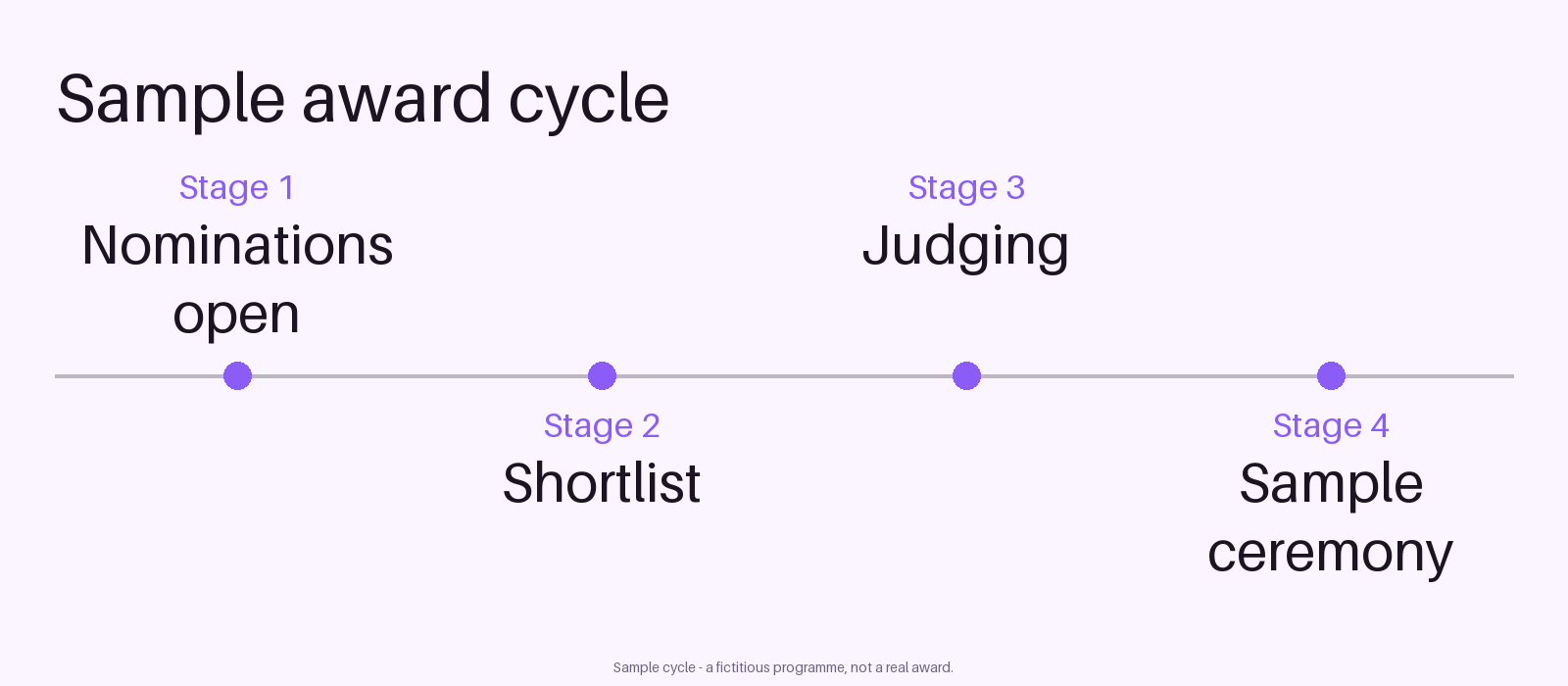 Sample award cycle

Stage 1
Nominations open

Stage 2
Shortlist

Stage 3
Judging

Stage 4
Sample ceremony

Sample cycle - a fictitious programme, not a real award.